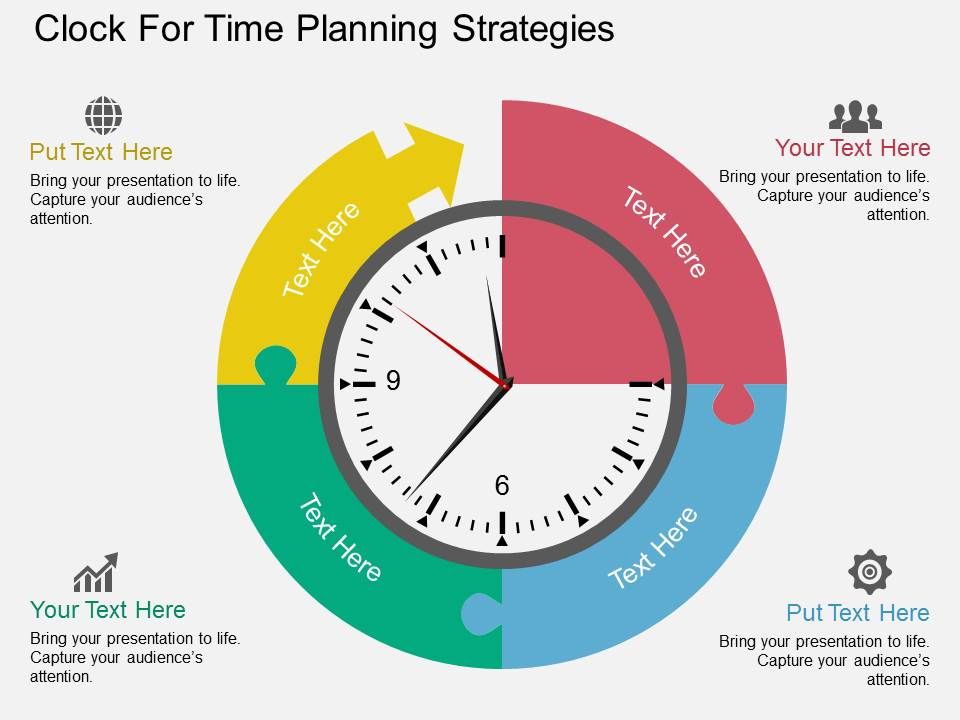 Clock For Time Planning Strategies

Put Text Here

Bring your presentation to life. Capture your audience's attention.

Your Text Here

Bring your presentation to life. Capture your audience's attention.

Text Here

Text Here

9

6

Text Here

Text Here

Your Text Here

Bring your presentation to life. Capture your audience's attention.

Put Text Here

Bring your presentation to life. Capture your audience's attention.